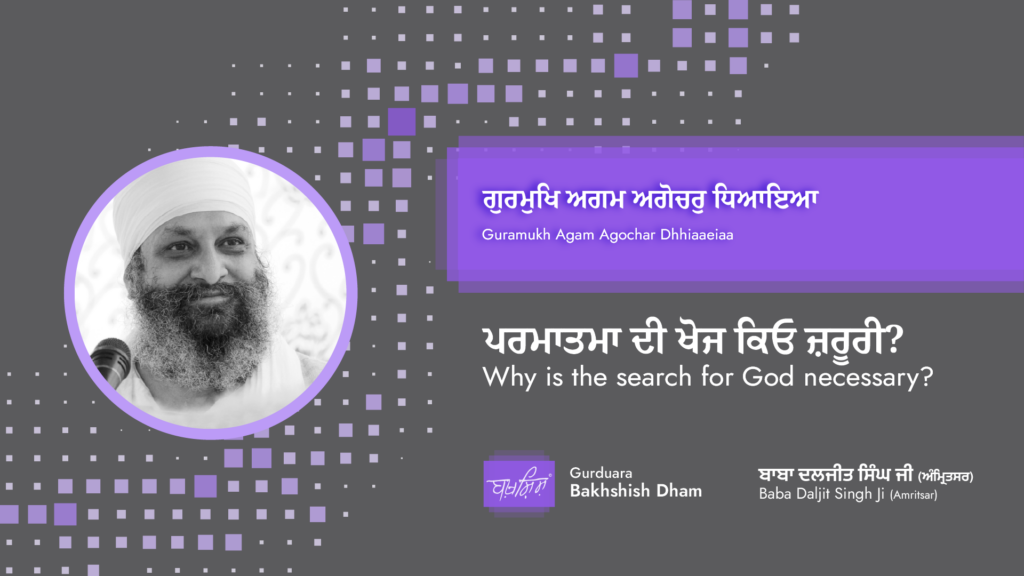 ਗੁਰਮੁਖਿ ਅਗਮ ਅਗੋਚਰੁ ਧਿਆਇਆ
Guramukh Agam Agochar Dhhiaaeiaa

ਪਰਮਾਤਮਾ ਦੀ ਖੋਜ ਕਿਓ ਜ਼ਰੂਰੀ?
Why is the search for God necessary?

ਬਖ਼ਸ਼ਿਸ਼
Gurduara
Bakhshish Dham

ਬਾਬਾ ਦਲਜੀਤ ਸਿੰਘ ਜੀ (ਅੰਮ੍ਰਿਤਸਰ)
Baba Daljit Singh Ji (Amritsar)